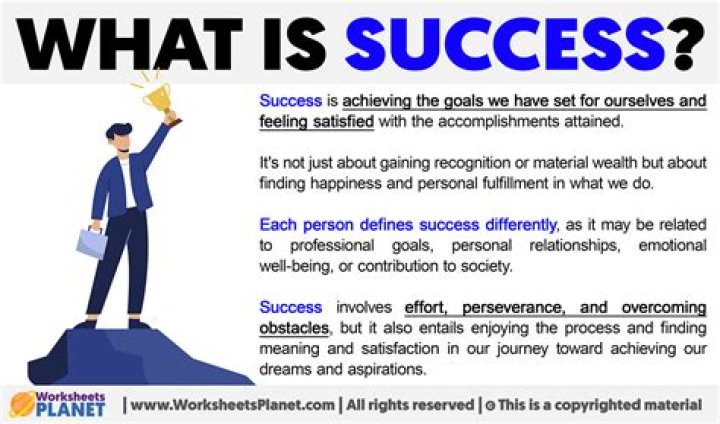 WHAT IS SUCCESS?

Success is achieving the goals we have set for ourselves and feeling satisfied with the accomplishments attained.

It's not just about gaining recognition or material wealth but about finding happiness and personal fulfillment in what we do.

Each person defines success differently, as it may be related to professional goals, personal relationships, emotional well-being, or contribution to society.

Success involves effort, perseverance, and overcoming obstacles, but it also entails enjoying the process and finding meaning and satisfaction in our journey toward achieving our dreams and aspirations.

Worksheets PLANET | www.WorksheetsPlanet.com | All rights reserved | © This is a copyrighted material